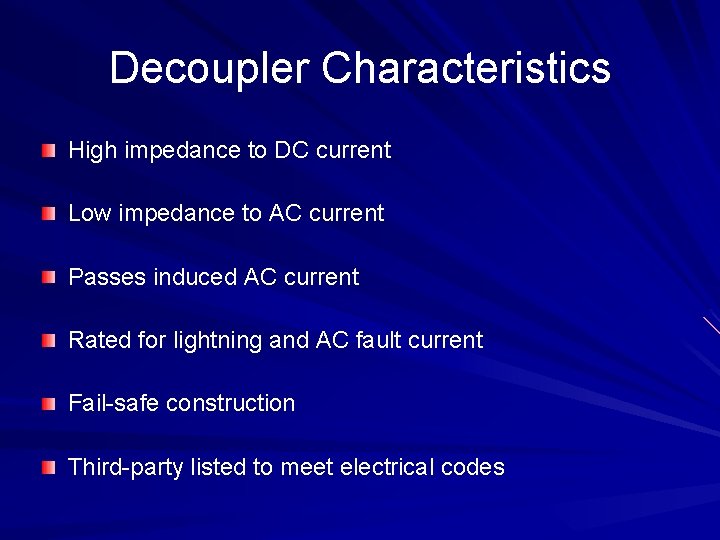 Decoupler Characteristics

High impedance to DC current

Low impedance to AC current

Passes induced AC current

Rated for lightning and AC fault current

Fail-safe construction

Third-party listed to meet electrical codes